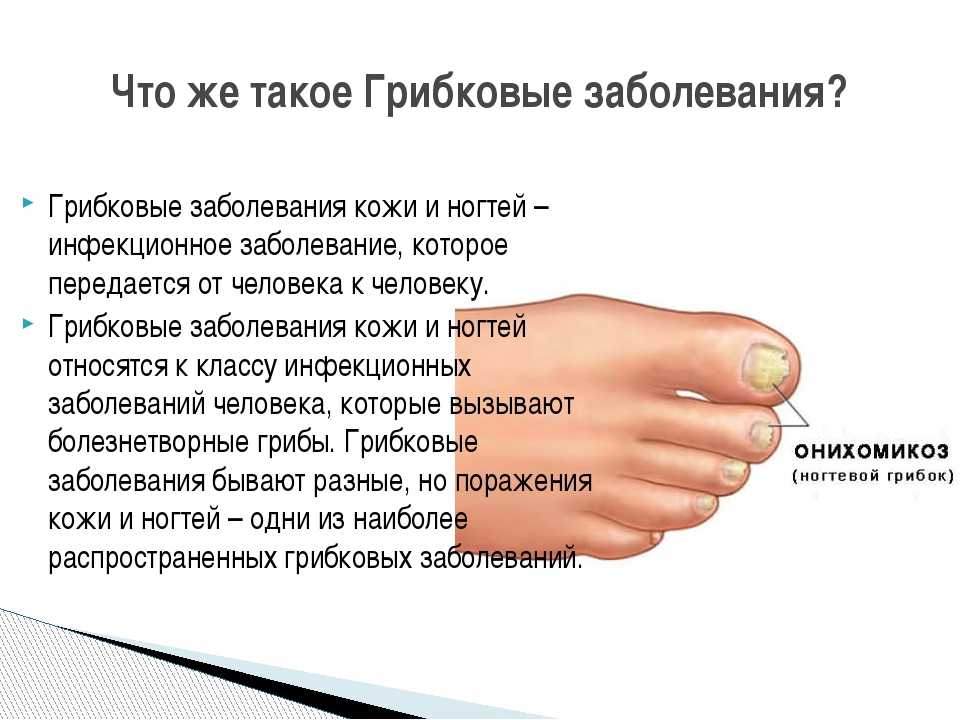 Что же такое Грибковые заболевания?

Грибковые заболевания кожи и ногтей – инфекционное заболевание, которое передается от человека к человеку.

Грибковые заболевания кожи и ногтей относятся к классу инфекционных заболеваний человека, которые вызывают болезнетворные грибы. Грибковые заболевания бывают разные, но поражения кожи и ногтей – одни из наиболее распространенных грибковых заболеваний.

ОНИХОМИКОЗ
(ногтевой грибок)